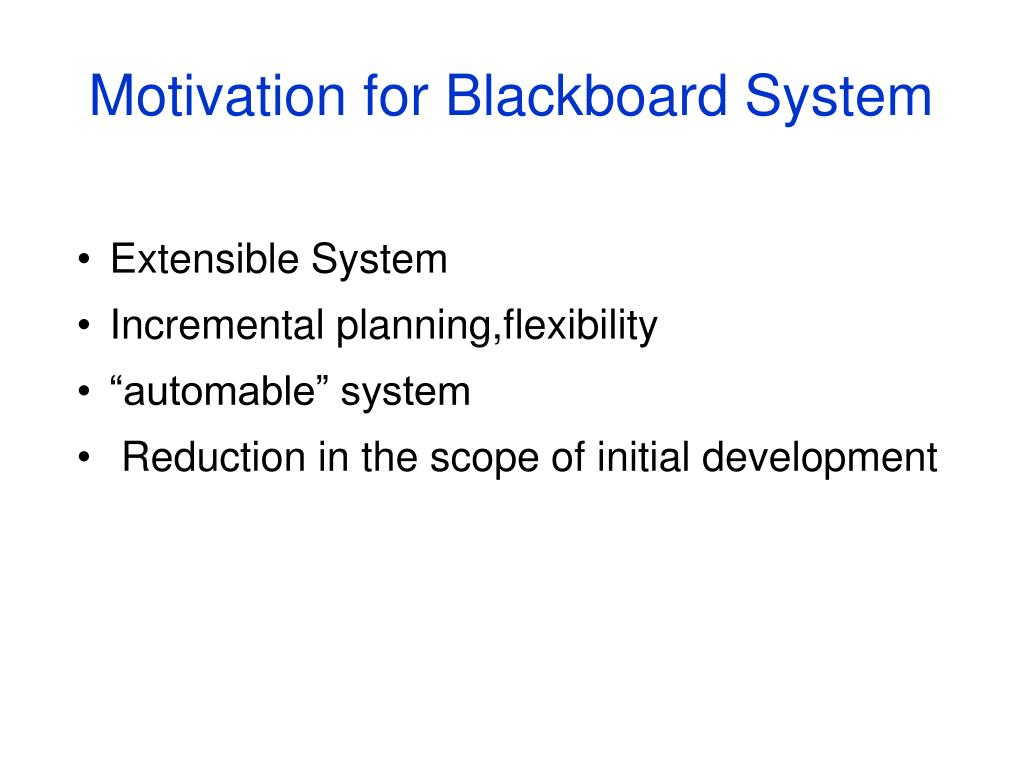 Motivation for Blackboard System

• Extensible System
• Incremental planning,flexibility
• “automable” system
• Reduction in the scope of initial development